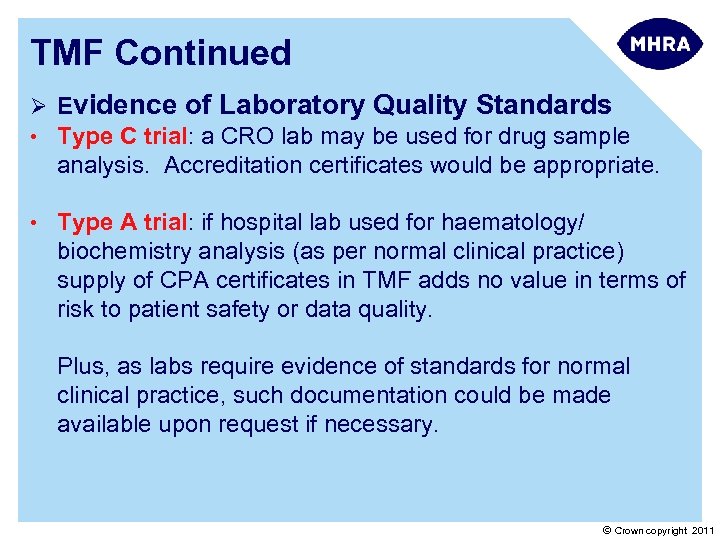 TMF Continued

MHRA

➢ Evidence of Laboratory Quality Standards

• Type C trial: a CRO lab may be used for drug sample analysis. Accreditation certificates would be appropriate.

• Type A trial: if hospital lab used for haematology/ biochemistry analysis (as per normal clinical practice) supply of CPA certificates in TMF adds no value in terms of risk to patient safety or data quality.

Plus, as labs require evidence of standards for normal clinical practice, such documentation could be made available upon request if necessary.

© Crown copyright 2011